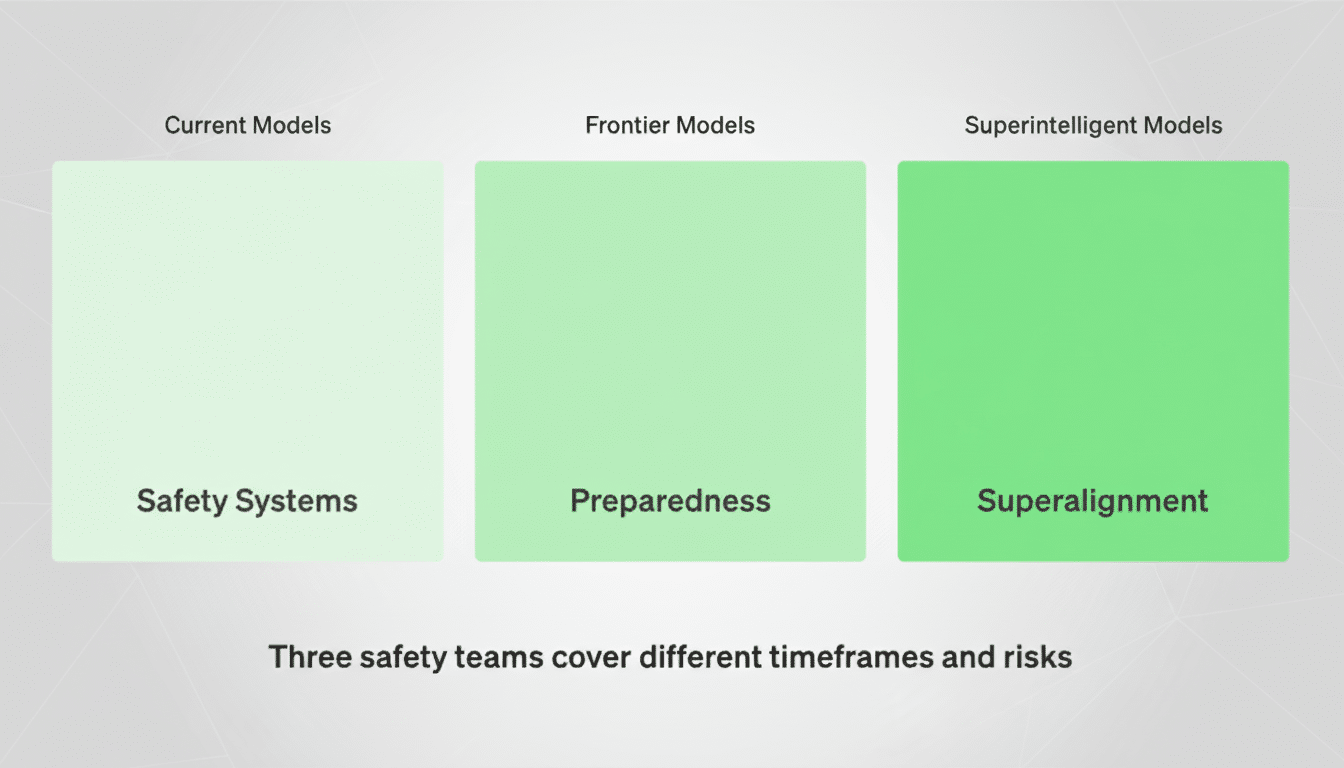 Current Models

Safety Systems

Frontier Models

Preparedness

Superintelligent Models

Superalignment

Three safety teams cover different timeframes and risks